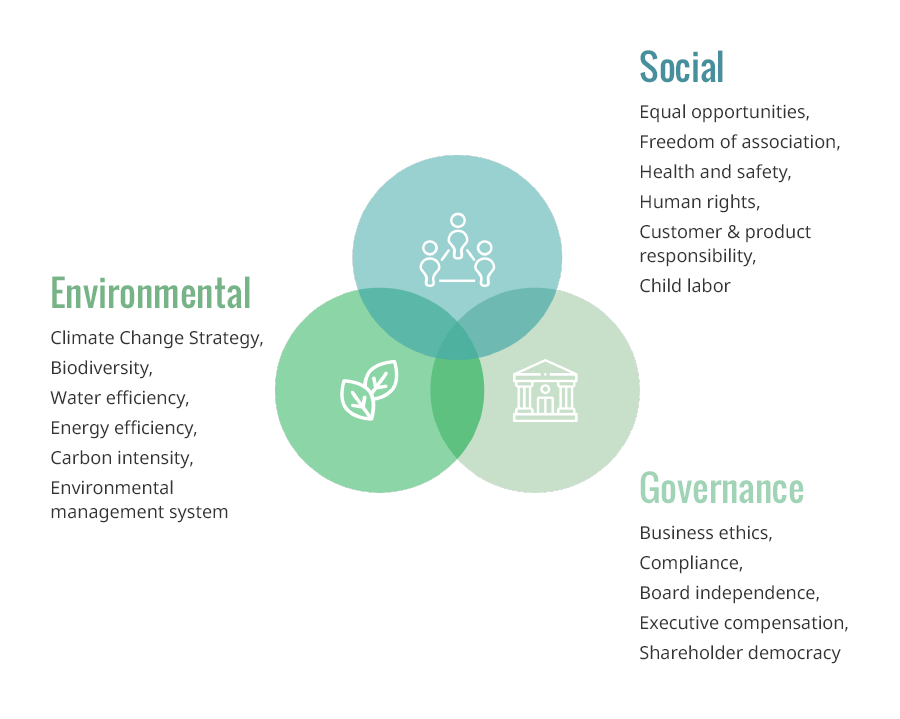 Social

Equal opportunities,
Freedom of association,
Health and safety,
Human rights,
Customer & product responsibility,
Child labor

Environmental

Climate Change Strategy,
Biodiversity,
Water efficiency,
Energy efficiency,
Carbon intensity,
Environmental management system

Governance

Business ethics,
Compliance,
Board independence,
Executive compensation,
Shareholder democracy